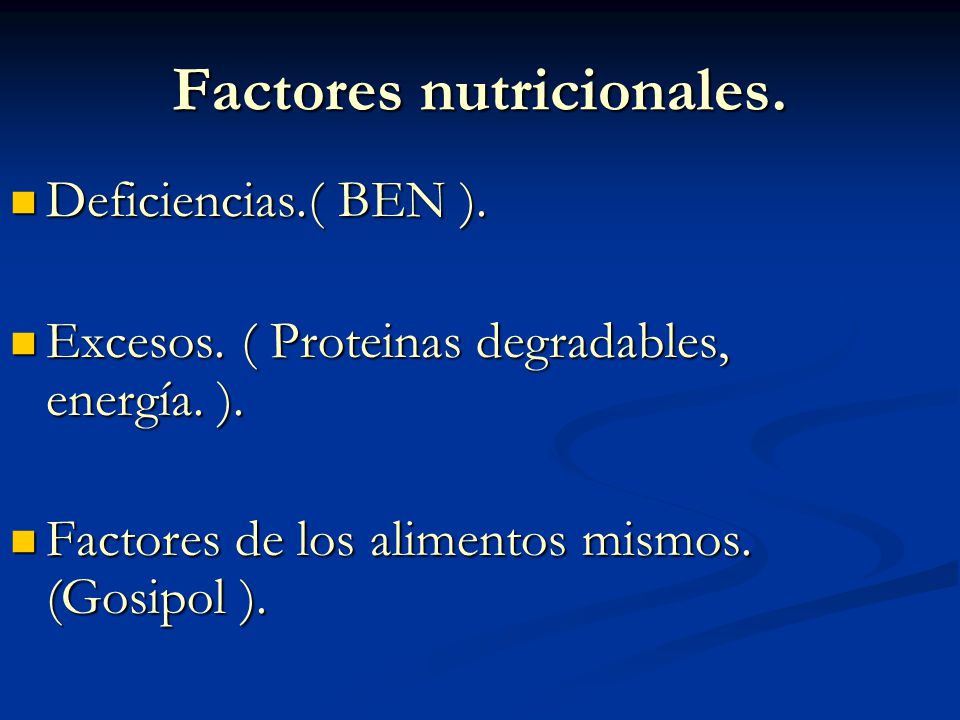 Factores nutricionales.

Deficiencias.( BEN ).

Excesos. ( Proteinas degradables, energía. ).

Factores de los alimentos mismos. (Gosipol ).